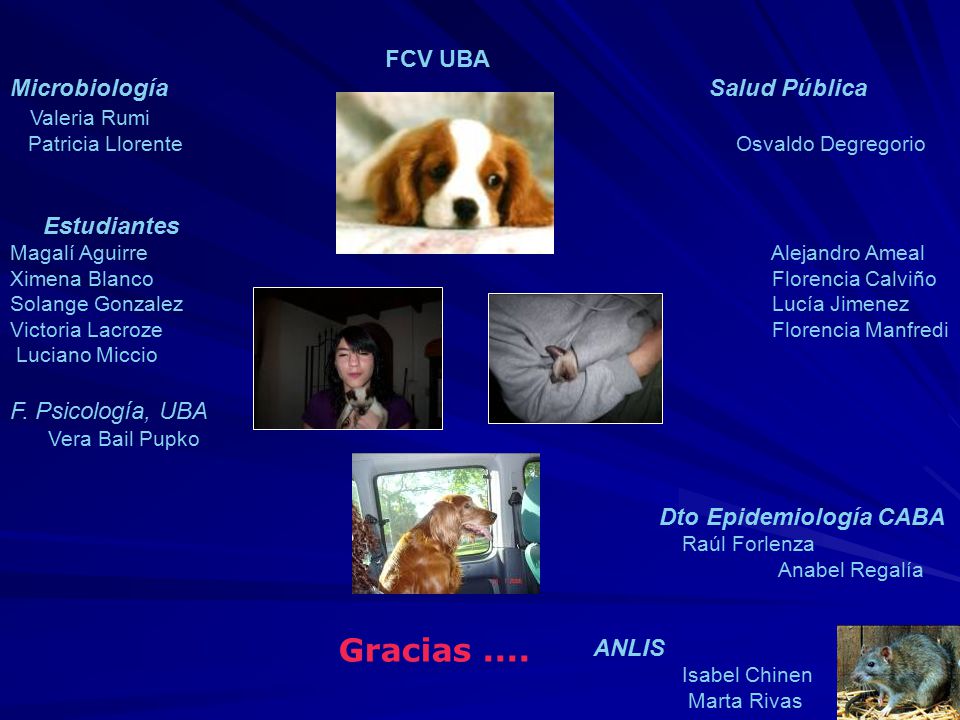 FCV UBA

Microbiología
Valeria Rumi
Patricia Llorente

Estudiantes
Magalí Aguirre
Ximena Blanco
Solange Gonzalez
Victoria Lacroze
Luciano Miccio

F. Psicología, UBA
Vera Bail Pupko

Salud Pública

Osvaldo Degregorio

Alejandro Ameal
Florencia Calviño
Lucía Jimenez
Florencia Manfredi

Dto Epidemiología CABA
Raúl Forlenza
Anabel Regalía

Gracias ....

ANLIS
Isabel Chinen
Marta Rivas